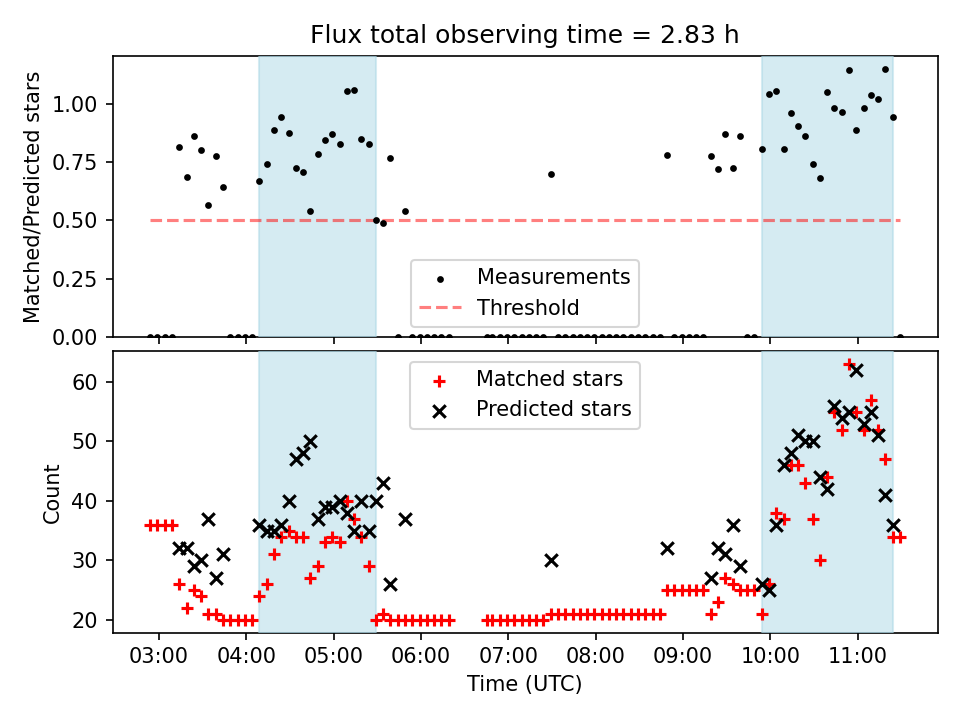 Flux total observing time = 2.83 h

Matched/Predicted stars

1.00
0.75
0.50
0.25
0.00

Measurements
Threshold

Count

60
50
40
30
20

Matched stars
Predicted stars

03:00
04:00
05:00
06:00
07:00
08:00
09:00
10:00
11:00

Time (UTC)